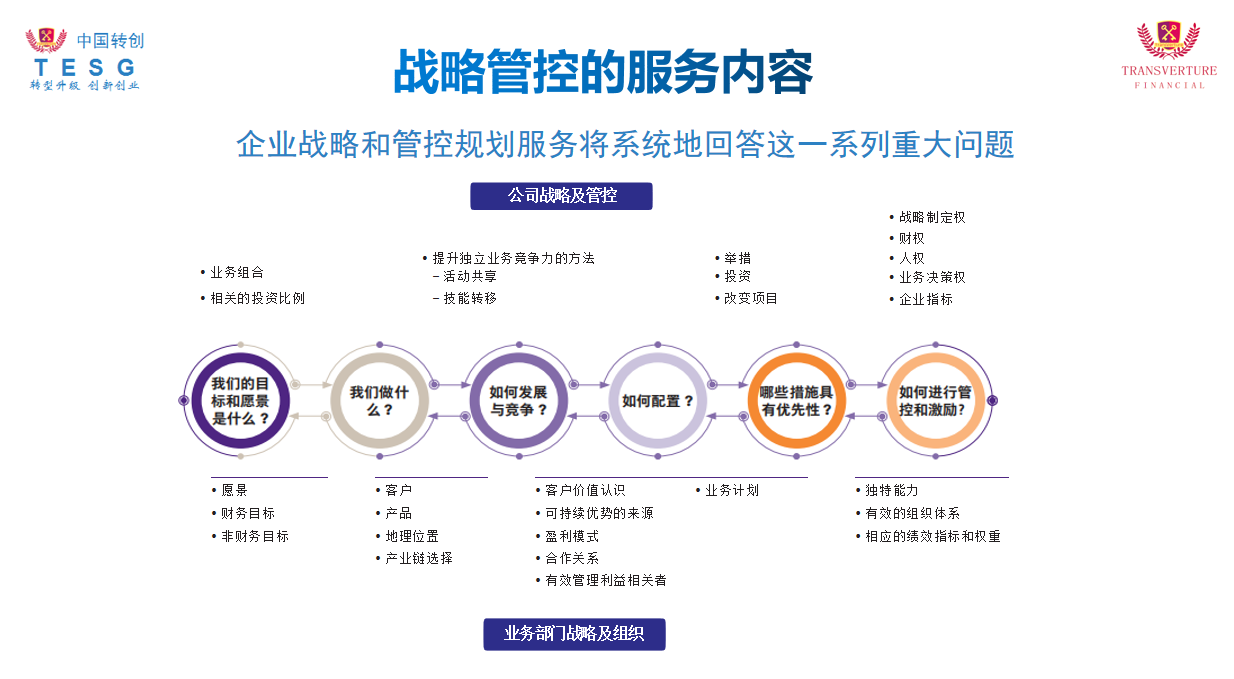 中国转创
TESG
转型升级 创新创业

战略管控的服务内容

TRANSVERTURE
FINANCIAL

企业战略和管控规划服务将系统地回答这一系列重大问题

公司战略及管控

• 业务组合
• 相关的投资比例

• 提升独立业务竞争力的方法
– 活动共享
– 技能转移

• 举措
• 投资
• 改变项目

• 战略制定权
• 财权
• 人权
• 业务决策权
• 企业指标

我们的目标和愿景是什么？

我们做什么？

如何发展与竞争？

如何配置？

哪些措施具有优先性？

如何进行管控和激励?

• 愿景
• 财务目标
• 非财务目标

• 客户
• 产品
• 地理位置
• 产业链选择

• 客户价值认识
• 可持续优势的来源
• 盈利模式
• 合作关系
• 有效管理利益相关者

• 业务计划

• 独特能力
• 有效的组织体系
• 相应的绩效指标和权重

业务部门战略及组织